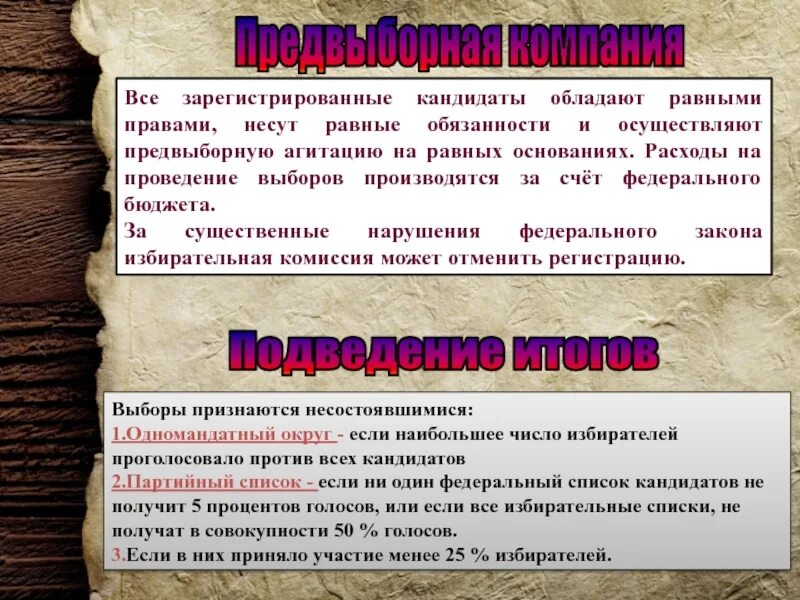 Предвыборная компания

Все зарегистрированные кандидаты обладают равными правами, несут равные обязанности и осуществляют предвыборную агитацию на равных основаниях. Расходы на проведение выборов производятся за счёт федерального бюджета.
За существенные нарушения федерального закона избирательная комиссия может отменить регистрацию.

Подведение итогов

Выборы признаются несостоявшимися:
1.Одномандатный округ - если наибольшее число избирателей проголосовало против всех кандидатов
2.Партийный список - если ни один федеральный список кандидатов не получит 5 процентов голосов, или если все избирательные списки, не получат в совокупности 50 % голосов.
3.Если в них приняло участие менее 25 % избирателей.